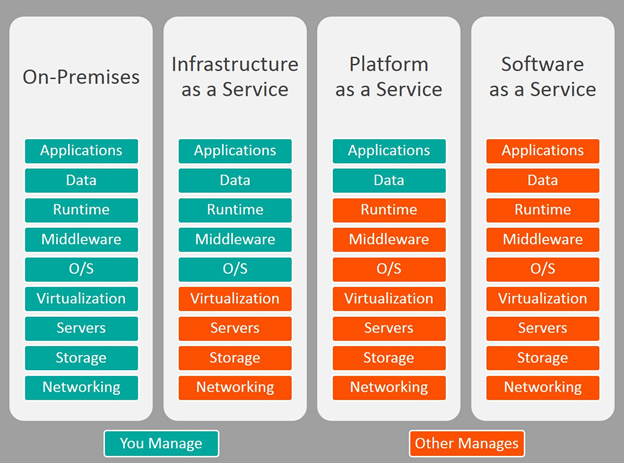 On-Premises

Applications
Data
Runtime
Middleware
O/S
Virtualization
Servers
Storage
Networking

Infrastructure as a Service

Applications
Data
Runtime
Middleware
O/S
Virtualization
Servers
Storage
Networking

Platform as a Service

Applications
Data
Runtime
Middleware
O/S
Virtualization
Servers
Storage
Networking

Software as a Service

Applications
Data
Runtime
Middleware
O/S
Virtualization
Servers
Storage
Networking

You Manage

Other Manages